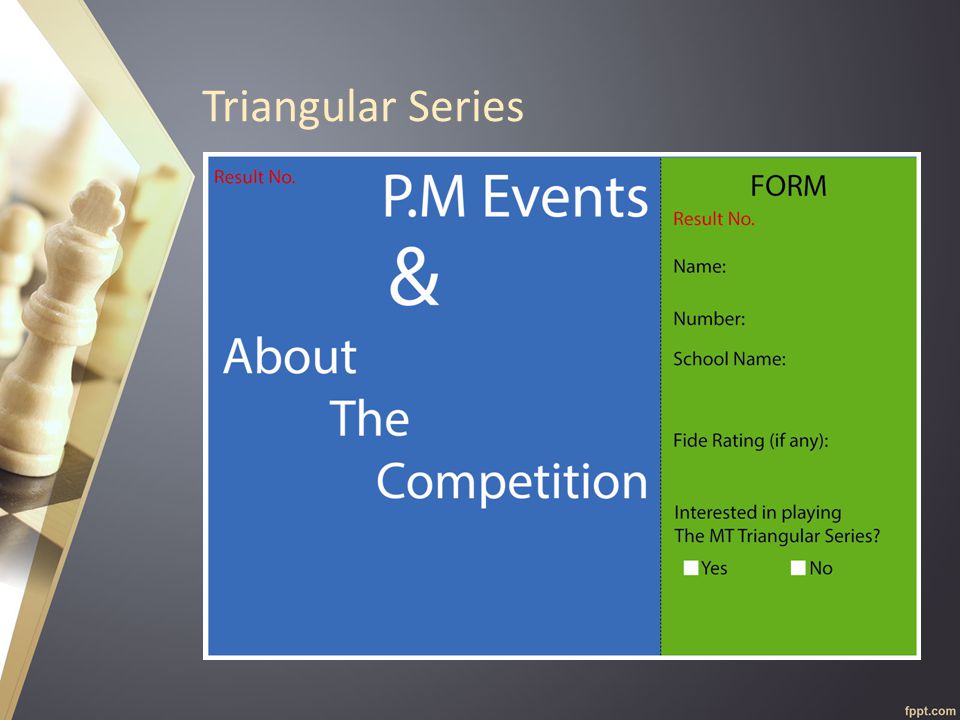 Triangular Series

Result No.

P.M Events
&
About
The
Competition

FORM
Result No.

Name:

Number:

School Name:

Fide Rating (if any):

Interested in playing The MT Triangular Series?

Yes No

fppt.com